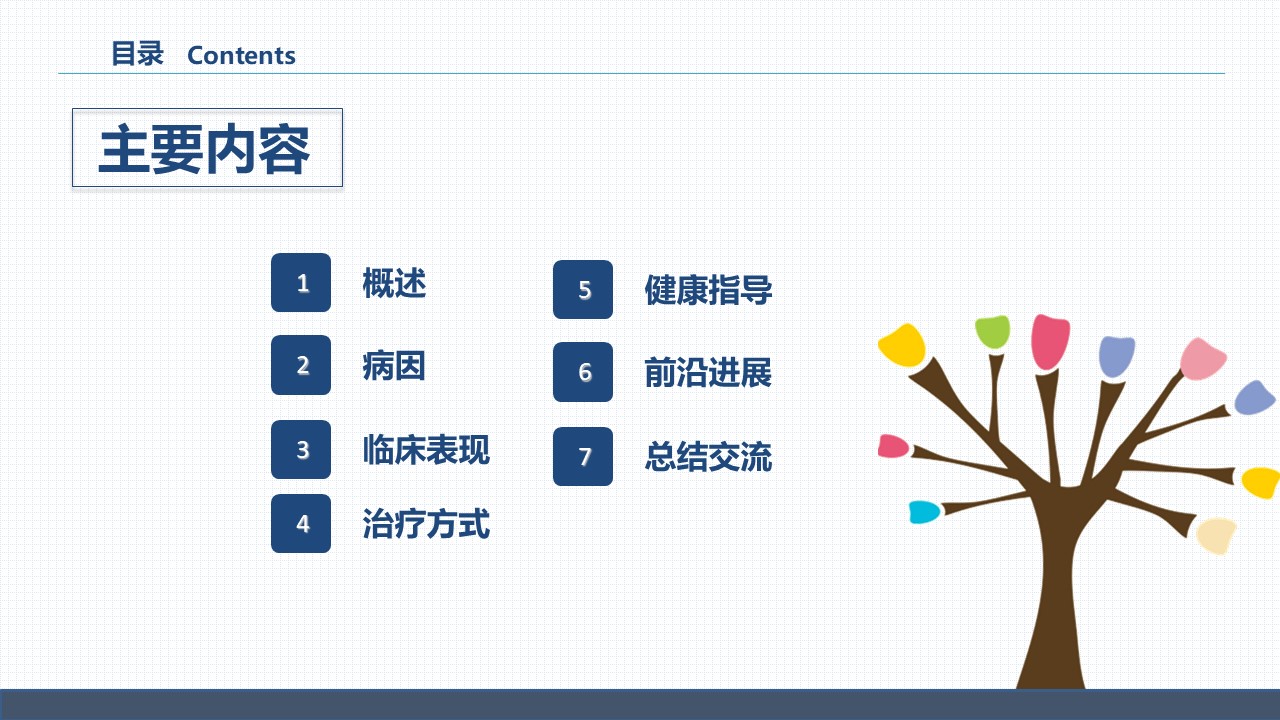 目录 Contents

主要内容

1 概述

2 病因

3 临床表现

4 治疗方式

5 健康指导

6 前沿进展

7 总结交流